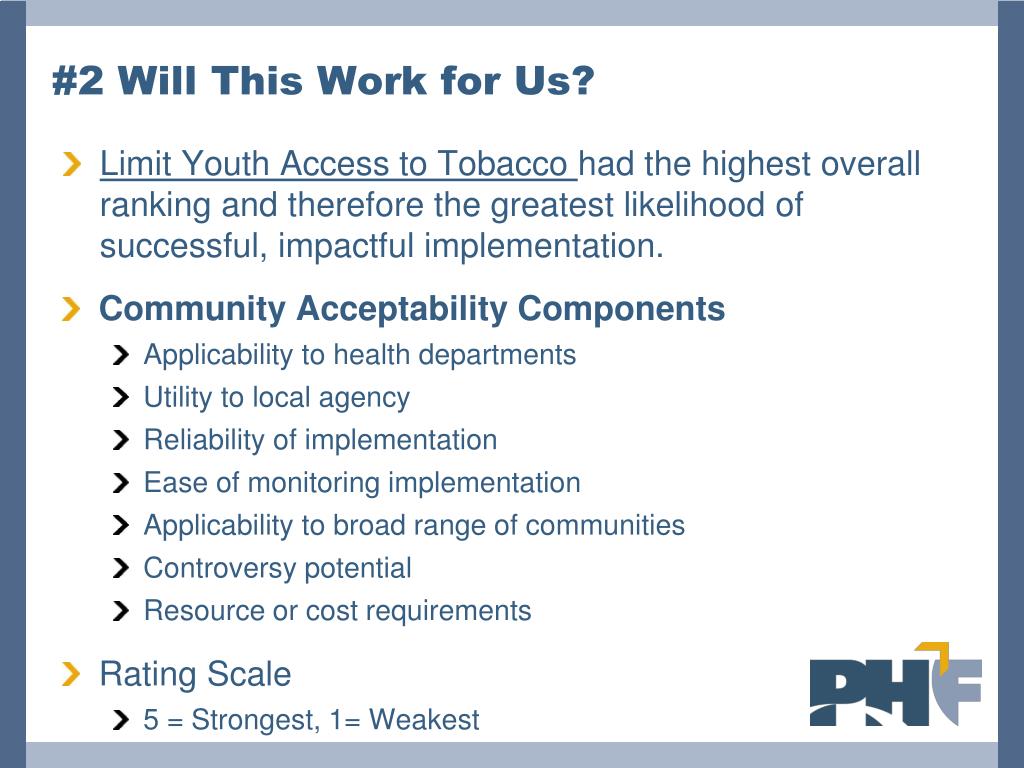 #2 Will This Work for Us?

Limit Youth Access to Tobacco had the highest overall ranking and therefore the greatest likelihood of successful, impactful implementation.

Community Acceptability Components

Applicability to health departments

Utility to local agency

Reliability of implementation

Ease of monitoring implementation

Applicability to broad range of communities

Controversy potential

Resource or cost requirements

Rating Scale

5 = Strongest, 1= Weakest

PHF